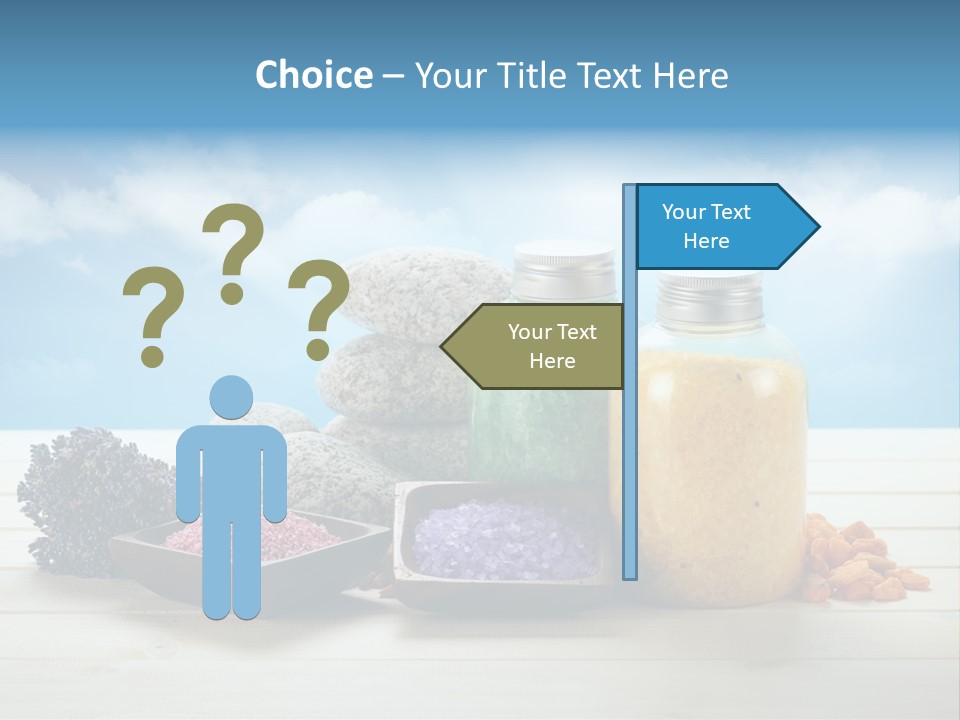 Choice – Your Title Text Here

? ? ?

Your Text Here

Your Text Here